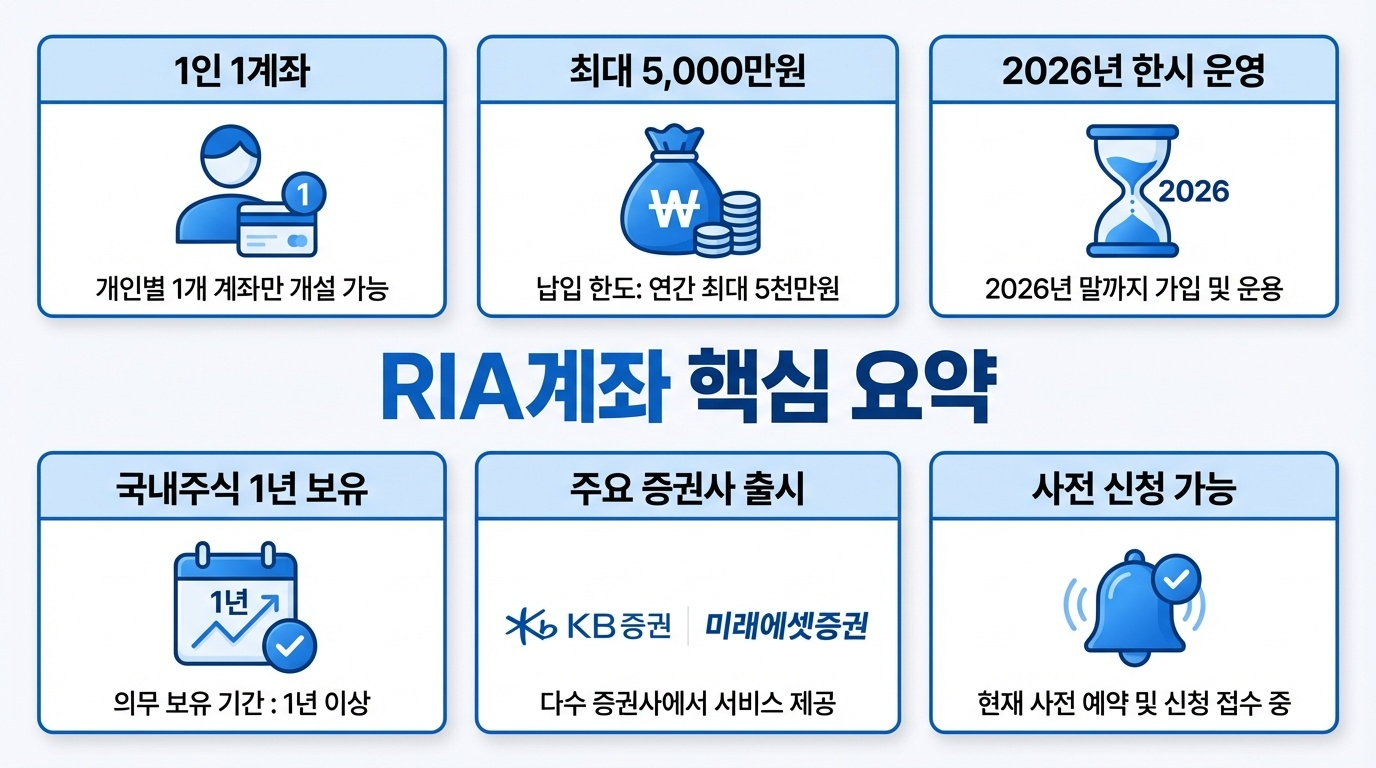 1인 1계좌

1

개인별 1개 계좌만 개설 가능

최대 5,000만원

₩

납입 한도: 연간 최대 5천만원

2026년 한시 운영

2026

2026년 말까지 가입 및 운용

RIA계좌 핵심 요약

국내주식 1년 보유

1년

의무 보유 기간 : 1년 이상

주요 증권사 출시

KB증권 | 미래에셋증권

다수 증권사에서 서비스 제공

사전 신청 가능

현재 사전 예약 및 신청 접수 중